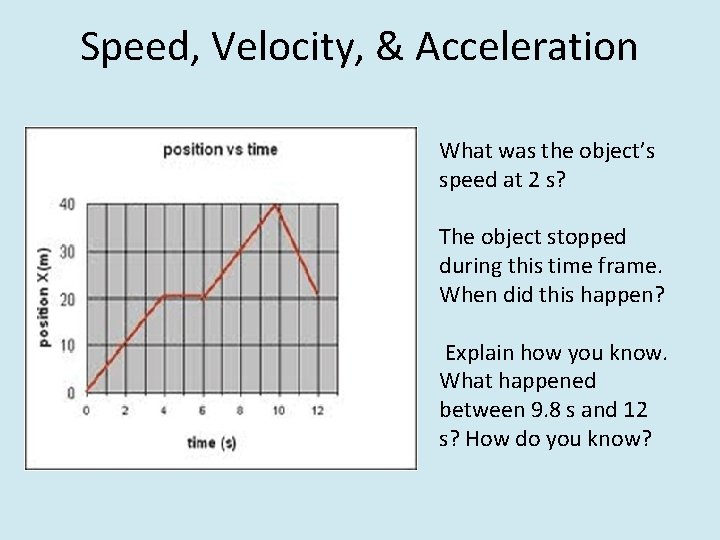 Speed, Velocity, & Acceleration

position vs time

40
30
20
10
0

position X(m)

0 2 4 6 8 10 12

time (s)

What was the object's speed at 2 s?

The object stopped during this time frame. When did this happen?

Explain how you know. What happened between 9.8 s and 12 s? How do you know?